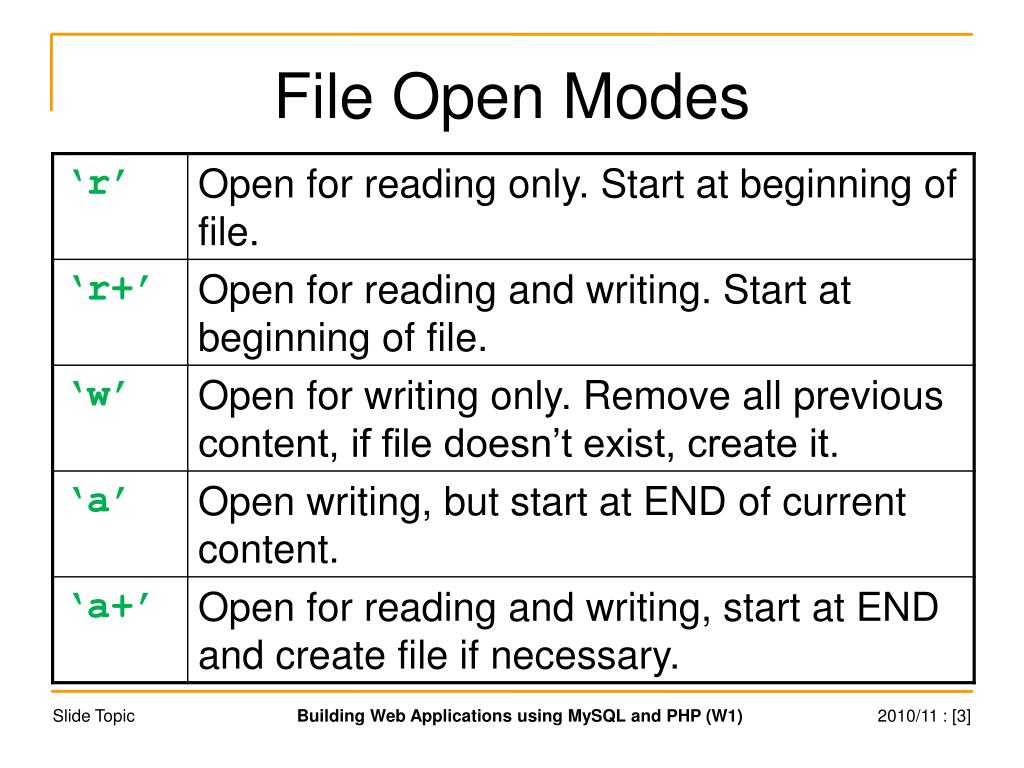 File Open Modes

| | |
|---|---|
| ‘r’ | Open for reading only. Start at beginning of file. |
| ‘r+’ | Open for reading and writing. Start at beginning of file. |
| ‘w’ | Open for writing only. Remove all previous content, if file doesn’t exist, create it. |
| ‘a’ | Open writing, but start at END of current content. |
| ‘a+’ | Open for reading and writing, start at END and create file if necessary. |

Slide Topic Building Web Applications using MySQL and PHP (W1) 2010/11 : [3]